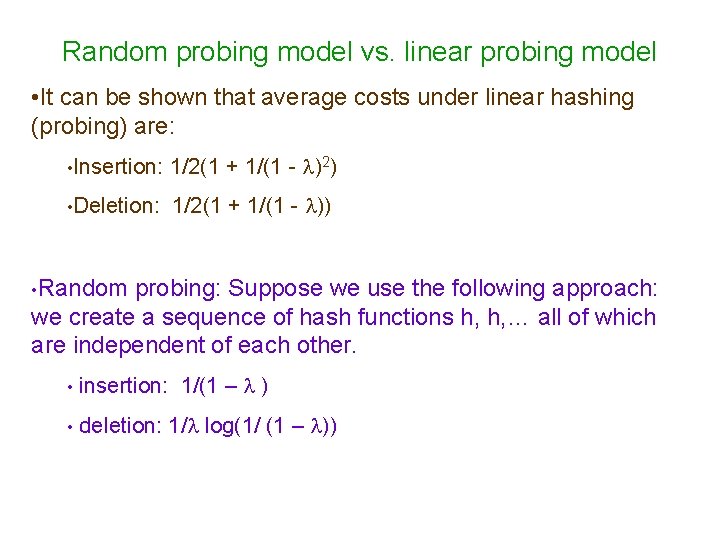 Random probing model vs. linear probing model

•It can be shown that average costs under linear hashing (probing) are:

•Insertion: $1/2(1 + 1/(1 - \lambda)^2)$

•Deletion: $1/2(1 + 1/(1 - \lambda))$

•Random probing: Suppose we use the following approach: we create a sequence of hash functions h, h,… all of which are independent of each other.

• insertion: $1/(1 – \lambda )$

• deletion: $1/\lambda \log(1/ (1 – \lambda))$